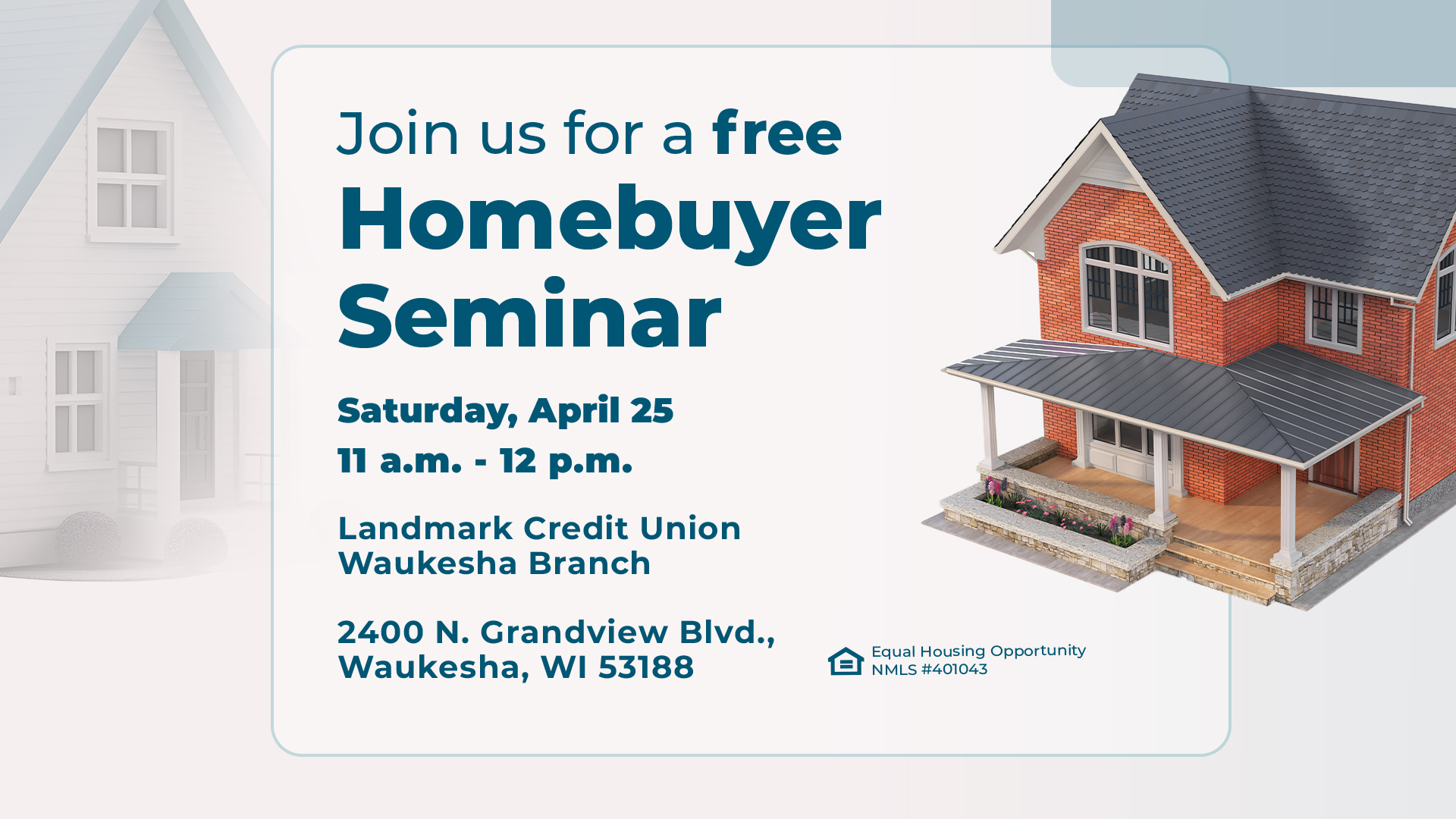 Join us for a free Homebuyer Seminar

Saturday, April 25
11 a.m. - 12 p.m.

Landmark Credit Union
Waukesha Branch

2400 N. Grandview Blvd.,
Waukesha, WI 53188

Equal Housing Opportunity
NMLS #401043